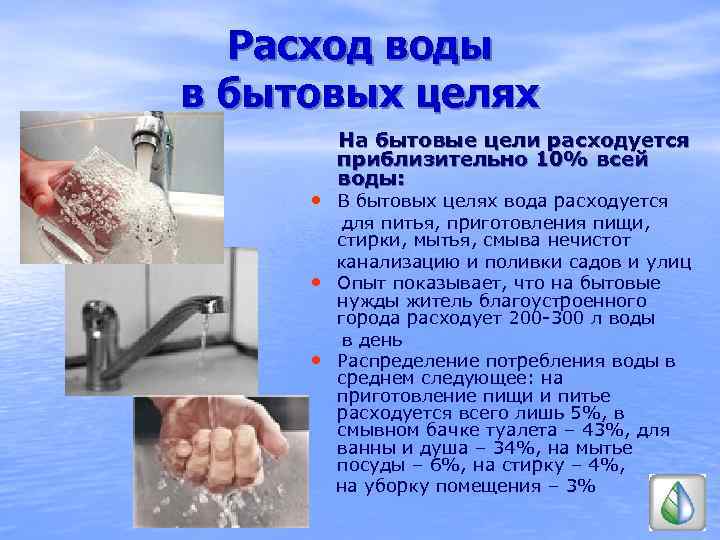 Расход воды в бытовых целях

На бытовые цели расходуется приблизительно 10% всей воды:

• В бытовых целях вода расходуется для питья, приготовления пищи, стирки, мытья, смыва нечистот канализацию и поливки садов и улиц
• Опыт показывает, что на бытовые нужды житель благоустроенного города расходует 200-300 л воды в день
• Распределение потребления воды в среднем следующее: на приготовление пищи и питье расходуется всего лишь 5%, в смывном бачке туалета – 43%, для ванны и душа – 34%, на мытье посуды – 6%, на стирку – 4%, на уборку помещения – 3%